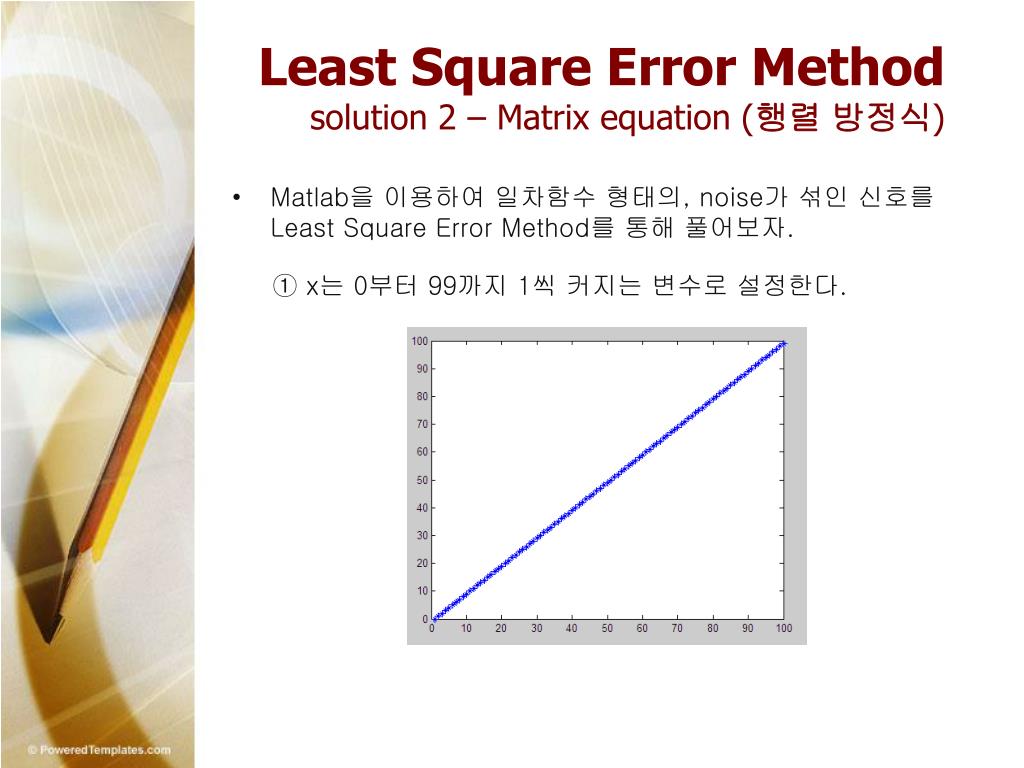 Least Square Error Method
solution 2 – Matrix equation (행렬 방정식)

• Matlab을 이용하여 일차함수 형태의, noise가 섞인 신호를 Least Square Error Method를 통해 풀어보자.

① x는 0부터 99까지 1씩 커지는 변수로 설정한다.

100
90
80
70
60
50
40
30
20
10
0
0 10 20 30 40 50 60 70 80 90 100

© PoweredTemplates.com